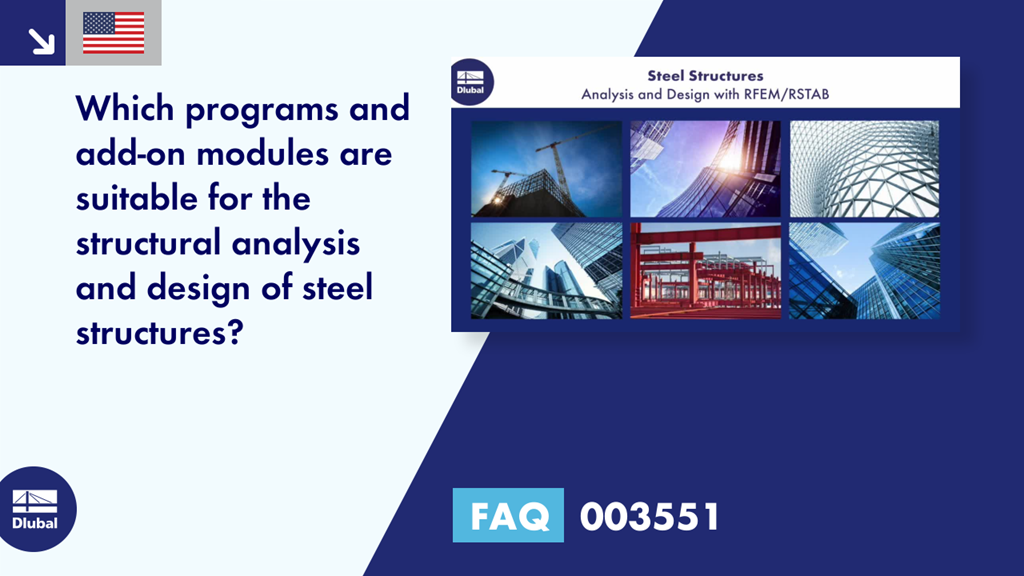 Which programs and add-on modules are suitable for the structural analysis and design of steel structures?

Dlubal

Steel Structures
Analysis and Design with RFEM/RSTAB

Dlubal

FAQ 003551